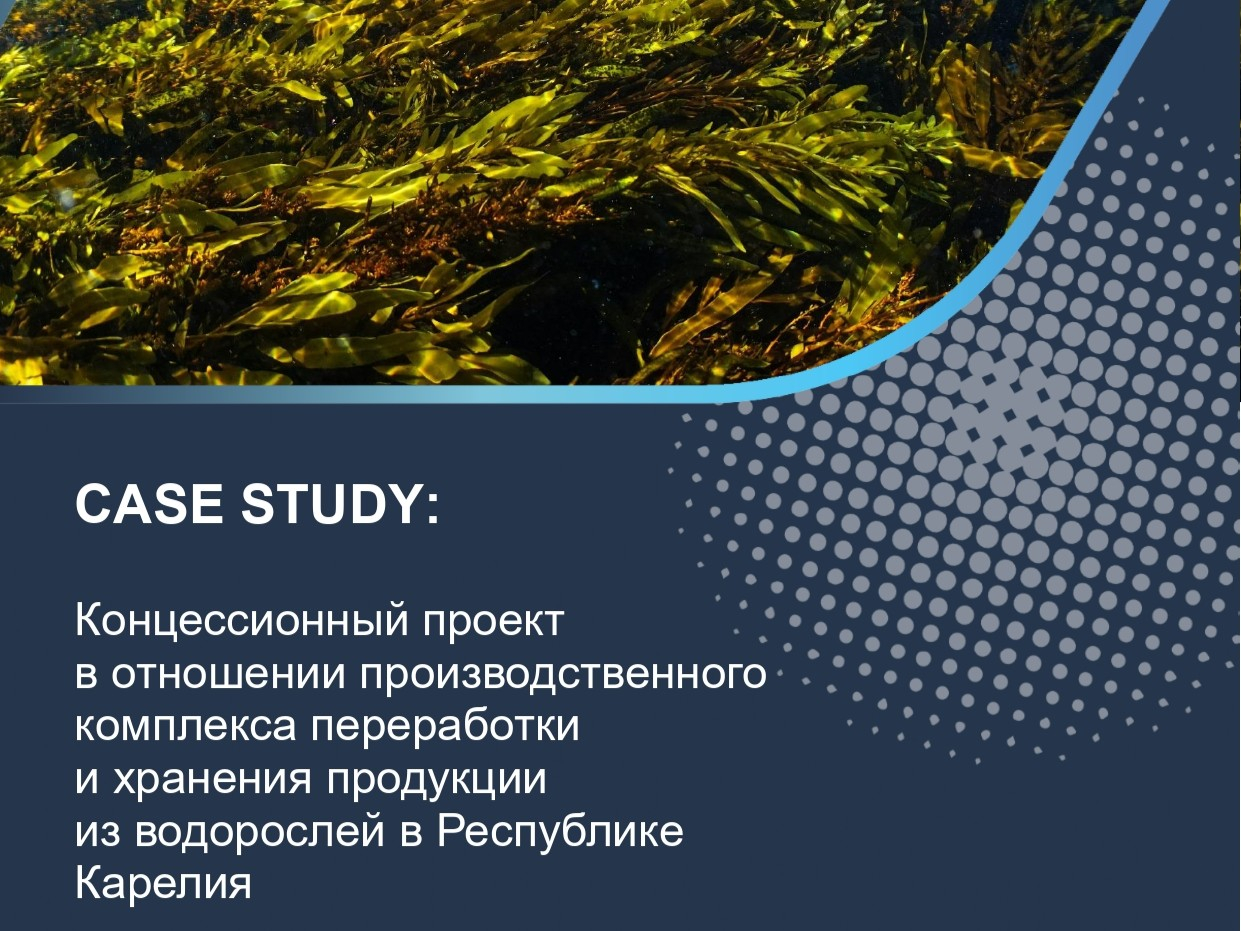 CASE STUDY:

Концессионный проект в отношении производственного комплекса переработки и хранения продукции из водорослей в Республике Карелия